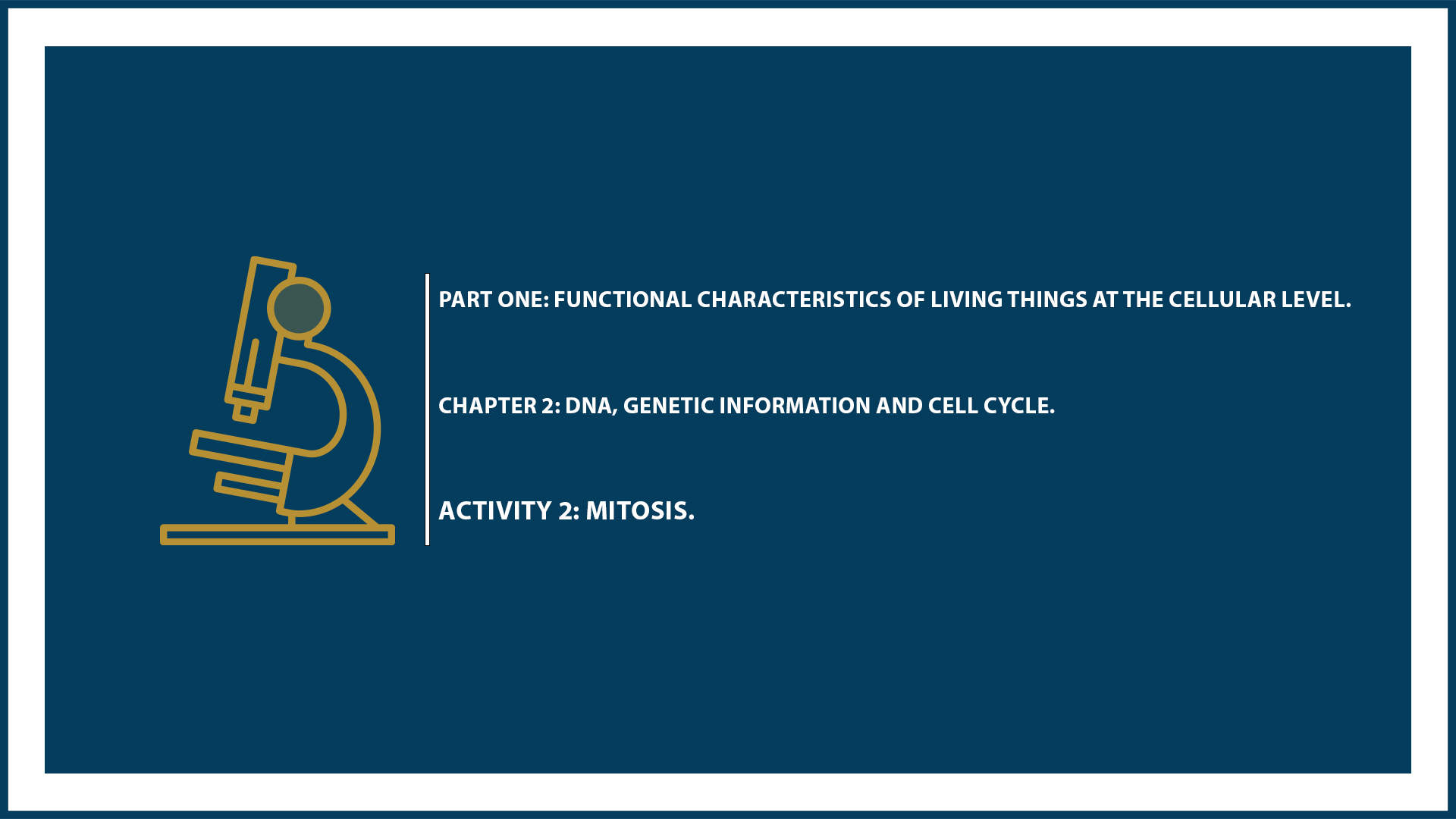 PART ONE: FUNCTIONAL CHARACTERISTICS OF LIVING THINGS AT THE CELLULAR LEVEL.

CHAPTER 2: DNA, GENETIC INFORMATION AND CELL CYCLE.

ACTIVITY 2: MITOSIS.